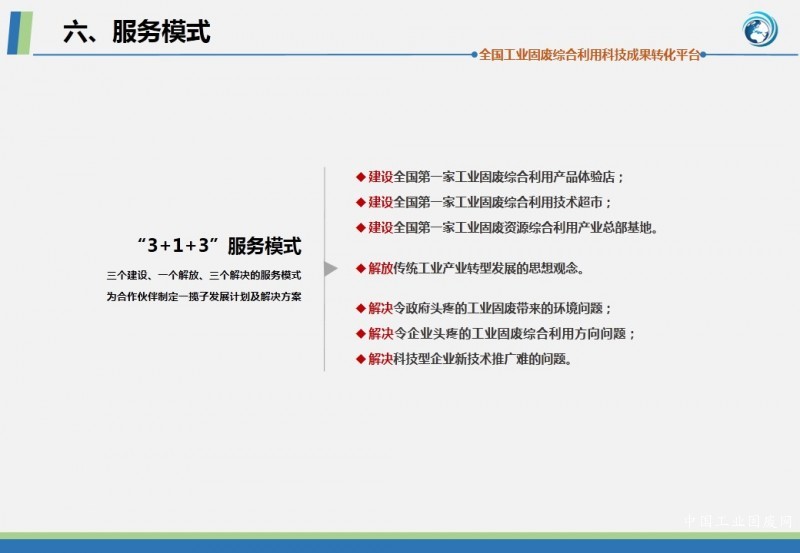 六、服务模式

全国工业固废综合利用科技成果转化平台

“3+1+3”服务模式

三个建设、一个解放、三个解决的服务模式
为合作伙伴制定一揽子发展计划及解决方案

◆建设全国第一家工业固废综合利用产品体验店；
◆建设全国第一家工业固废综合利用技术超市；
◆建设全国第一家工业固废资源综合利用产业总部基地。

◆解放传统工业产业转型发展的思想观念。

◆解决令政府头疼的工业固废带来的环境问题；
◆解决令企业头疼的工业固废综合利用方向问题；
◆解决科技型企业新技术推广难的问题。

中国工业固废网